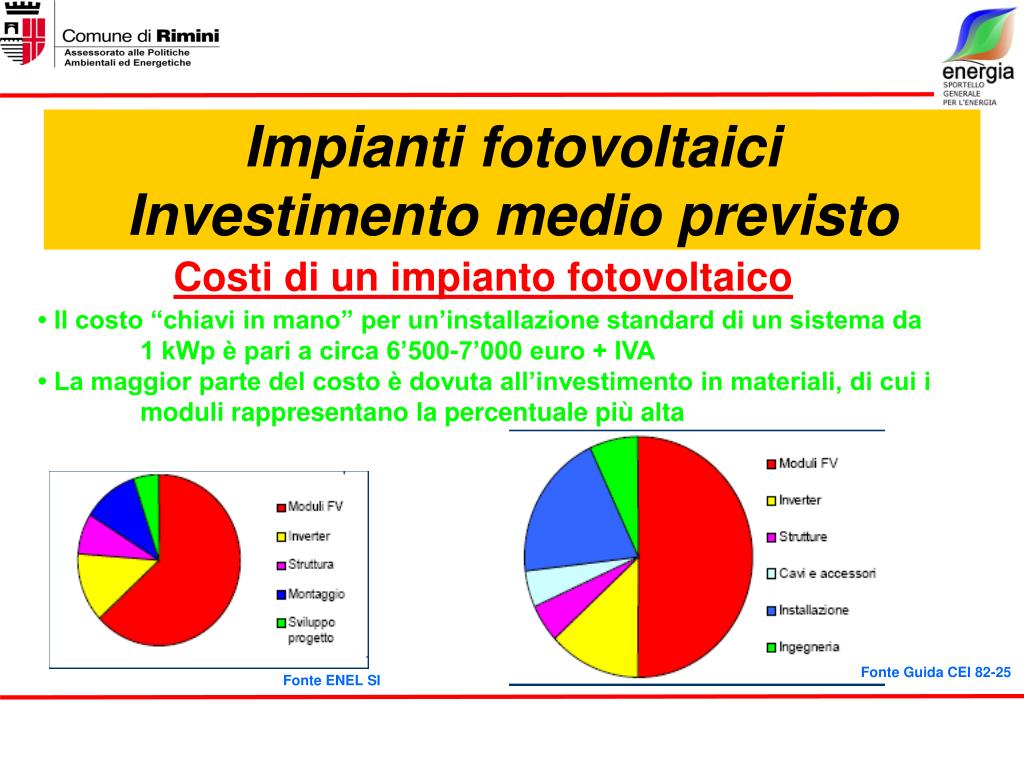 Comune di Rimini
Assessorato alle Politiche Ambientali ed Energetiche

energia
SPORTELLO GENERALE PER L'ENERGIA

Impianti fotovoltaici
Investimento medio previsto

Costi di un impianto fotovoltaico

• Il costo “chiavi in mano” per un’installazione standard di un sistema da 1 kWp è pari a circa 6’500-7’000 euro + IVA
• La maggior parte del costo è dovuta all’investimento in materiali, di cui i moduli rappresentano la percentuale più alta

Moduli FV
Inverter
Struttura
Montaggio
Sviluppo progetto

Fonte ENEL SI

Moduli FV
Inverter
Strutture
Cavi e accessori
Installazione
Ingegneria

Fonte Guida CEI 82-25